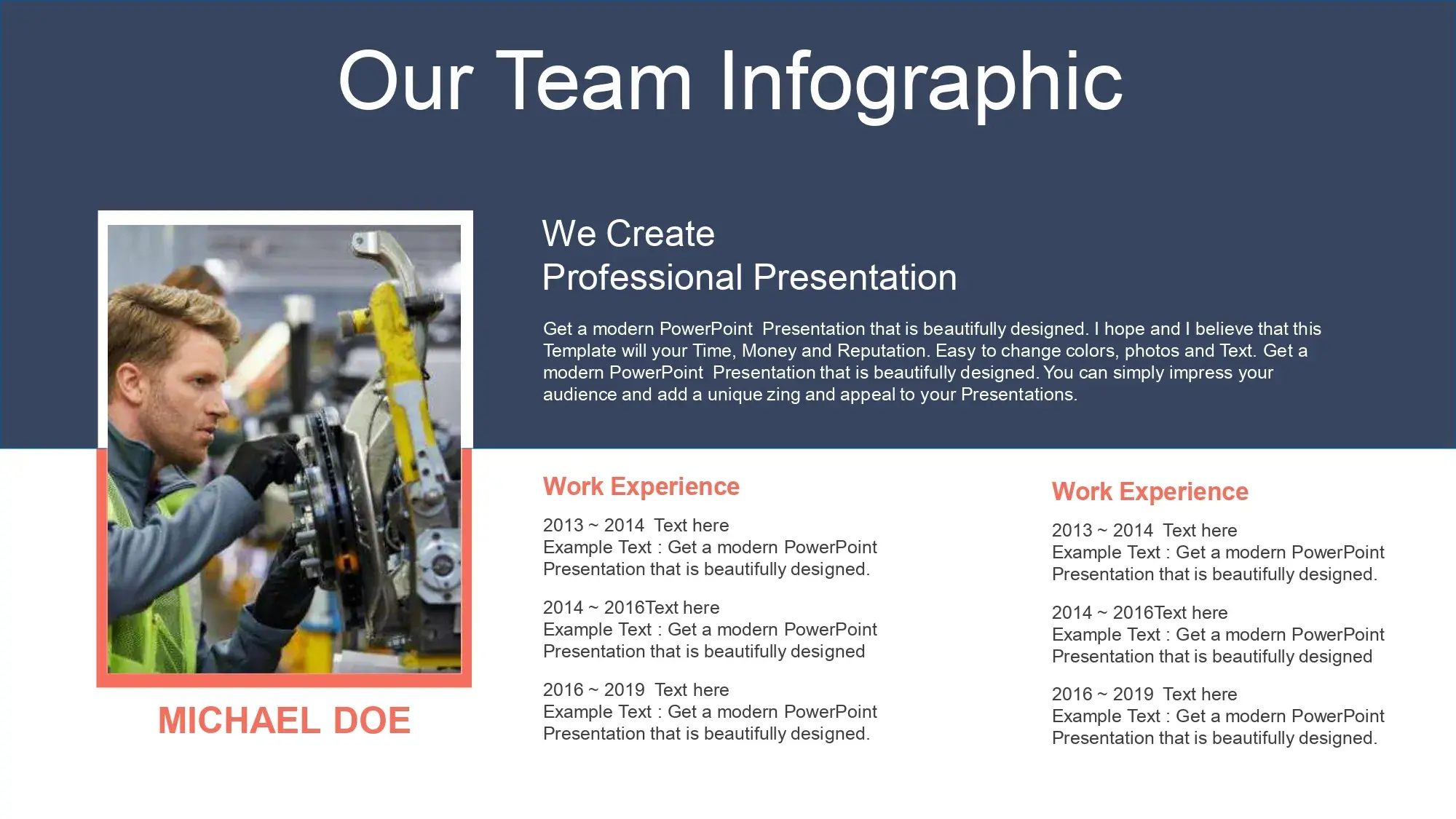 Our Team Infographic

We Create
Professional Presentation

Get a modern PowerPoint Presentation that is beautifully designed. I hope and I believe that this Template will your Time, Money and Reputation. Easy to change colors, photos and Text. Get a modern PowerPoint Presentation that is beautifully designed. You can simply impress your audience and add a unique zing and appeal to your Presentations.

MICHAEL DOE

Work Experience

2013 ~ 2014 Text here
Example Text : Get a modern PowerPoint Presentation that is beautifully designed.

2014 ~ 2016Text here
Example Text : Get a modern PowerPoint Presentation that is beautifully designed

2016 ~ 2019 Text here
Example Text : Get a modern PowerPoint Presentation that is beautifully designed.

Work Experience

2013 ~ 2014 Text here
Example Text : Get a modern PowerPoint Presentation that is beautifully designed.

2014 ~ 2016Text here
Example Text : Get a modern PowerPoint Presentation that is beautifully designed

2016 ~ 2019 Text here
Example Text : Get a modern PowerPoint Presentation that is beautifully designed.